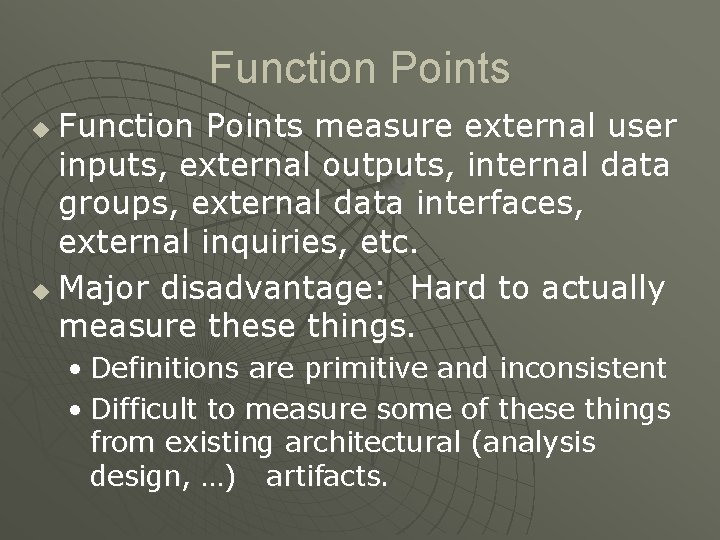 Function Points

Function Points measure external user inputs, external outputs, internal data groups, external data interfaces, external inquiries, etc.

Major disadvantage: Hard to actually measure these things.

• Definitions are primitive and inconsistent

• Difficult to measure some of these things from existing architectural (analysis design, …) artifacts.